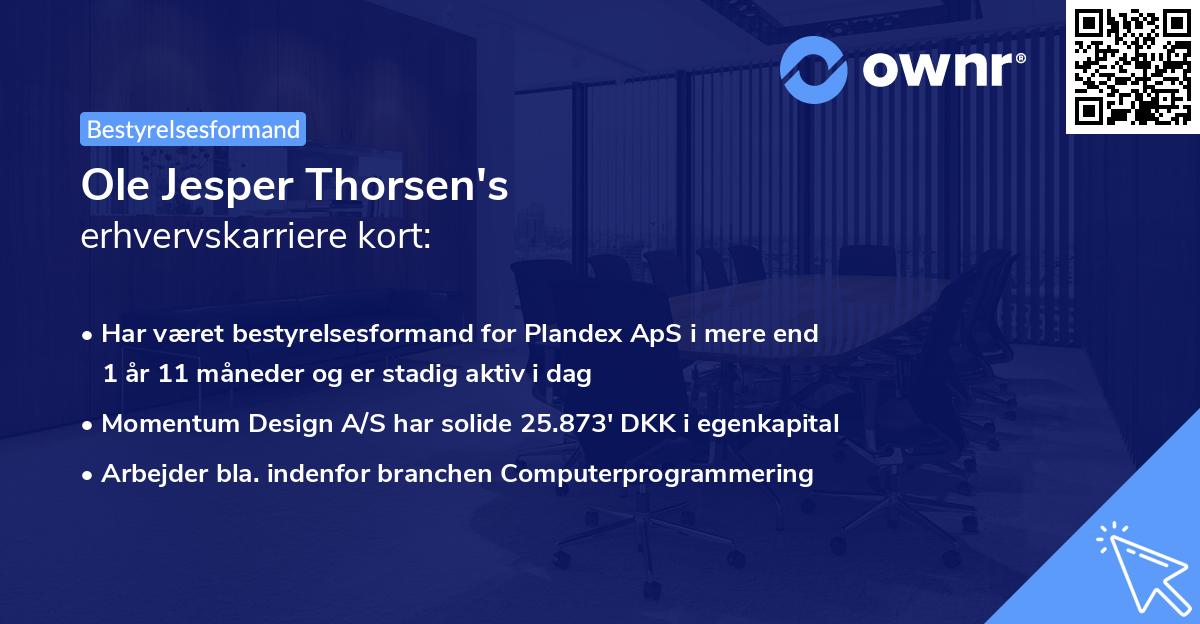 ownr®

Bestyrelsesformand

Ole Jesper Thorsen's
erhvervskarriere kort:

• Har været bestyrelsesformand for Plandex ApS i mere end 1 år 11 måneder og er stadig aktiv i dag
• Momentum Design A/S har solide 25.873' DKK i egenkapital
• Arbejder bla. indenfor branchen Computerprogrammering